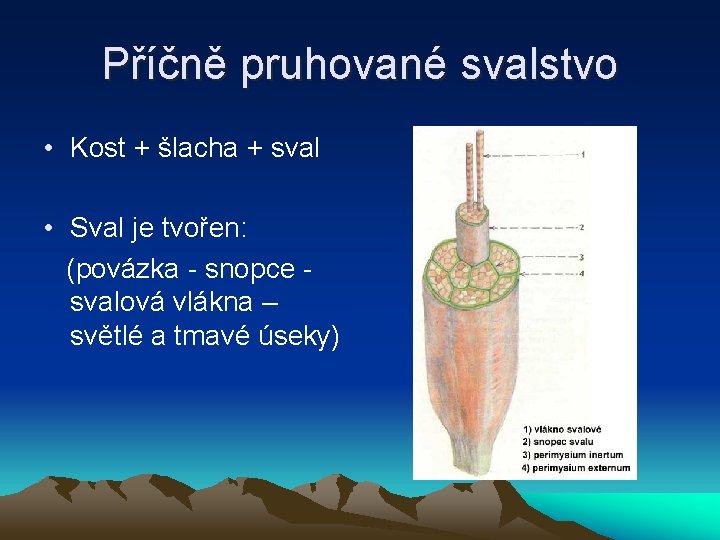 Příčně pruhované svalstvo

• Kost + šlacha + sval

• Sval je tvořen:
(povázka - snopce - svalová vlákna – světlé a tmavé úseky)

1
2
3
4

1) vlákno svalové
2) snopec svalu
3) perimysium inertum
4) perimysium externum